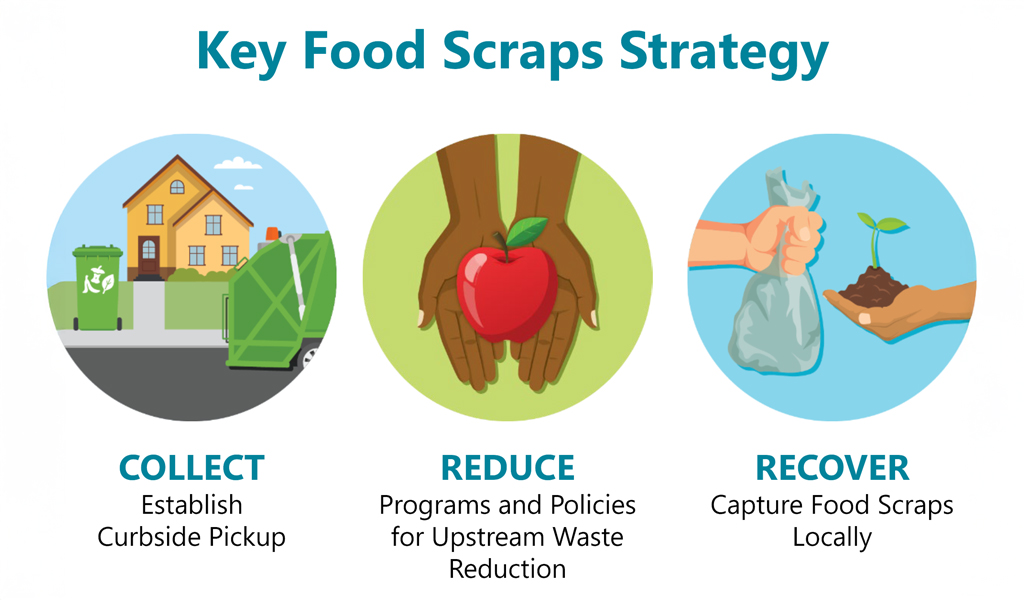 Key Food Scraps Strategy

COLLECT
Establish Curbside Pickup

REDUCE
Programs and Policies for Upstream Waste Reduction

RECOVER
Capture Food Scraps Locally